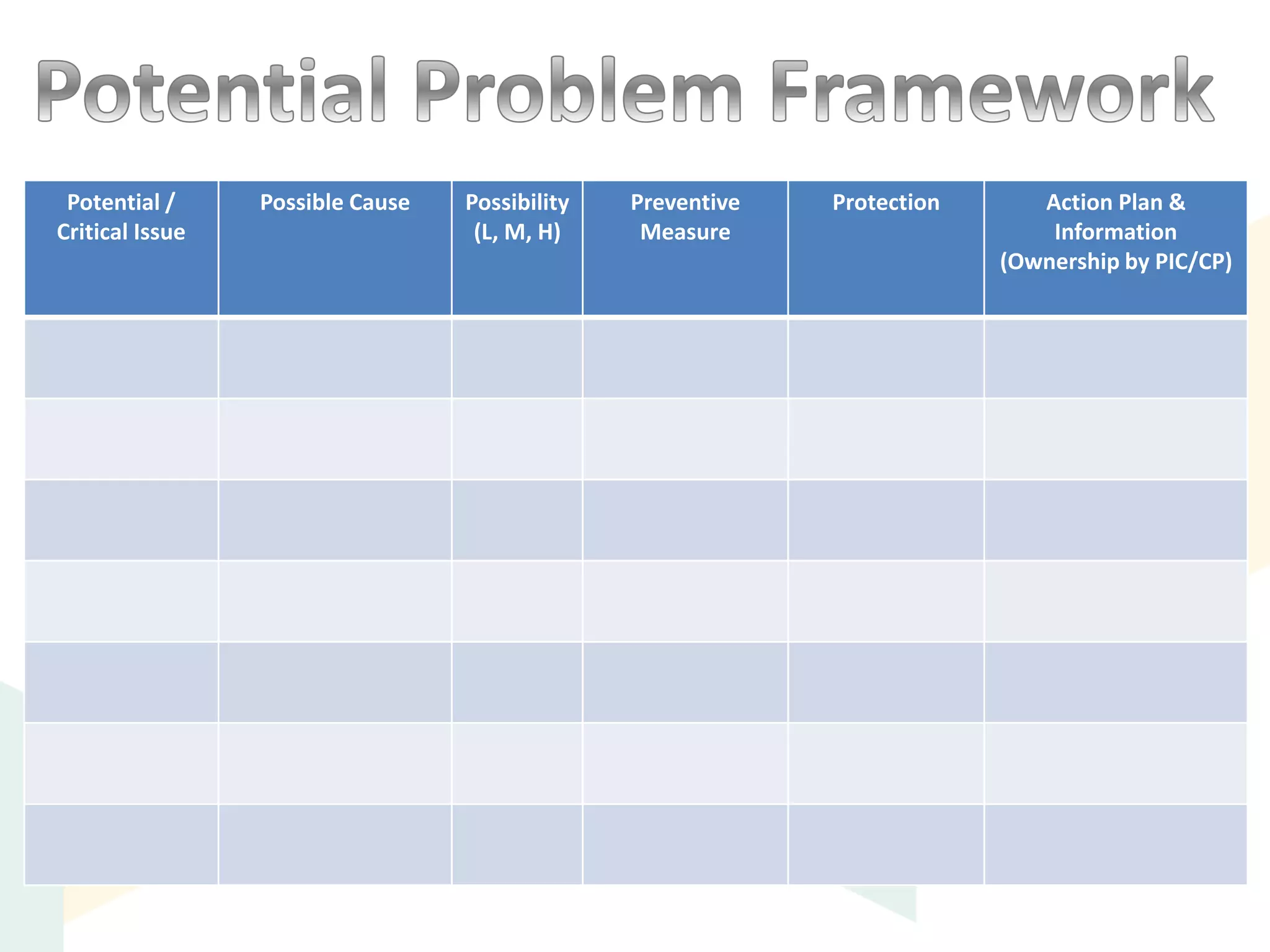 Potential Problem Framework

| Potential / Critical Issue | Possible Cause | Possibility (L, M, H) | Preventive Measure | Protection | Action Plan & Information (Ownership by PIC/CP) |
|---|---|---|---|---|---|
| | | | | | |
| | | | | | |
| | | | | | |
| | | | | | |
| | | | | | |
| | | | | | |
| | | | | | |